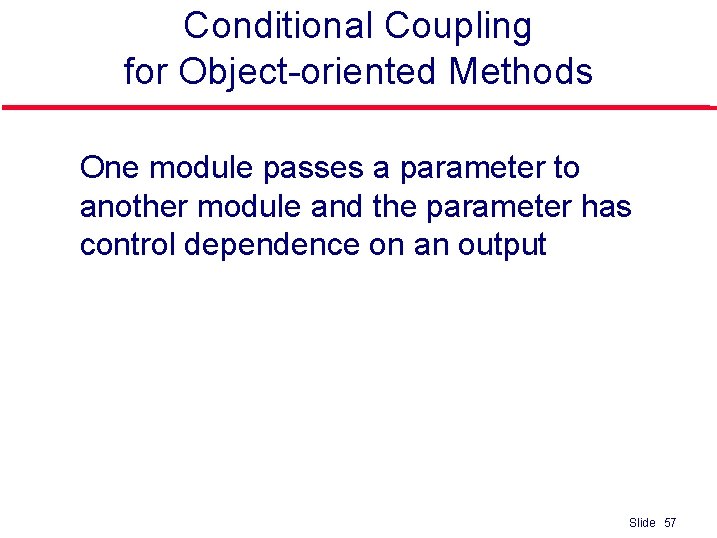 Conditional Coupling
for Object-oriented Methods

One module passes a parameter to another module and the parameter has control dependence on an output

Slide 57